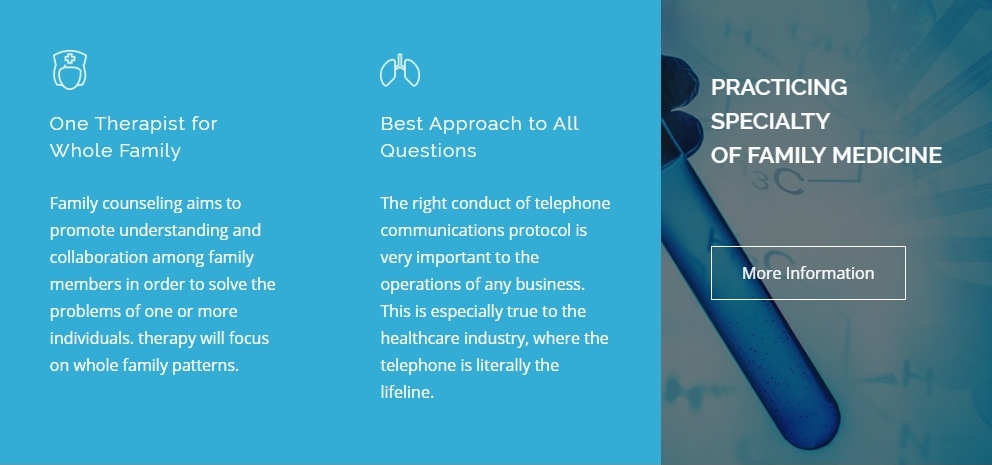 One Therapist for Whole Family

Family counseling aims to promote understanding and collaboration among family members in order to solve the problems of one or more individuals. therapy will focus on whole family patterns.

Best Approach to All Questions

The right conduct of telephone communications protocol is very important to the operations of any business. This is especially true to the healthcare industry, where the telephone is literally the lifeline.

PRACTICING SPECIALTY OF FAMILY MEDICINE

More Information